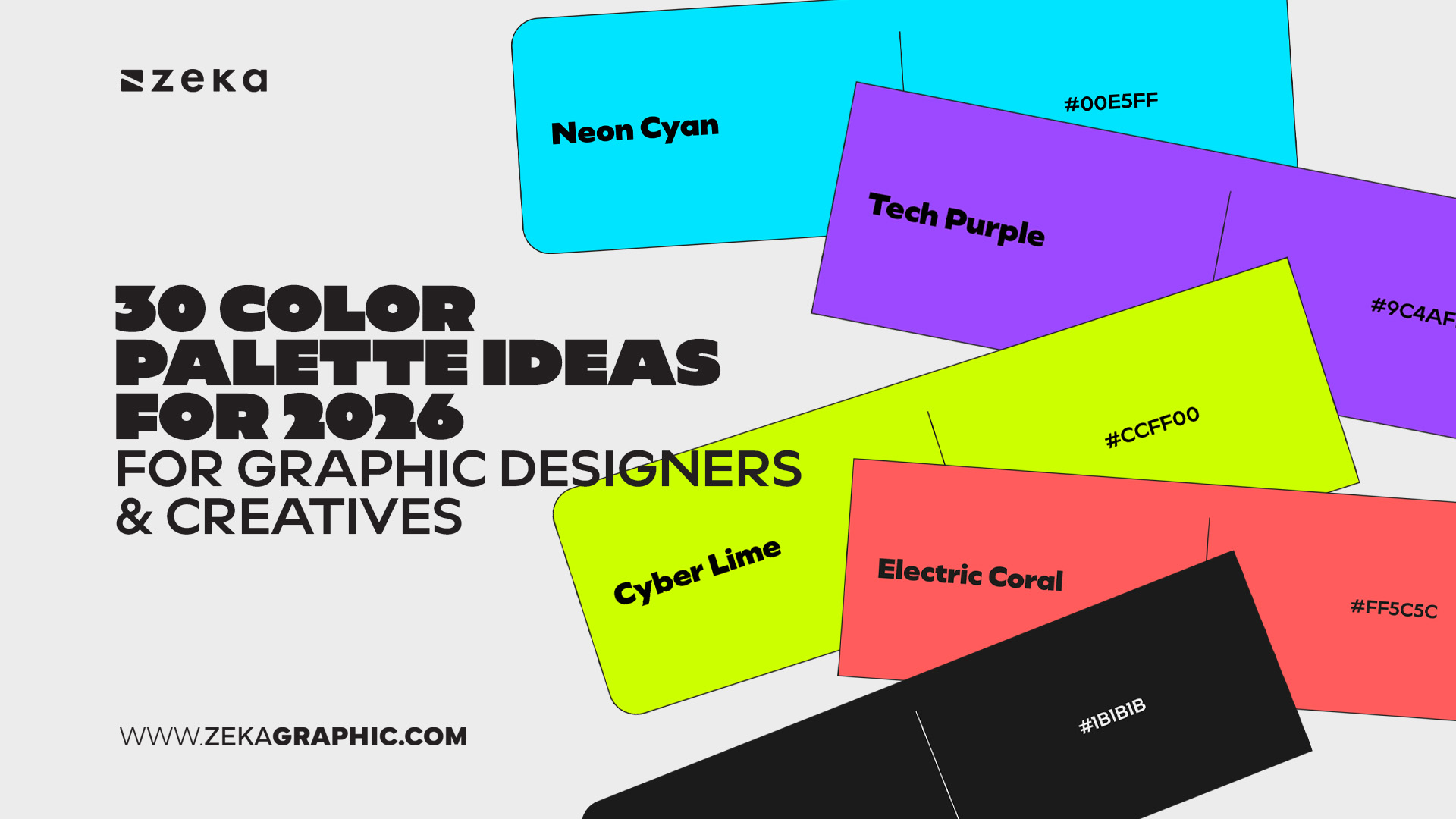 zeka

30 COLOR PALETTE IDEAS FOR 2026
FOR GRAPHIC DESIGNERS & CREATIVES

WWW.ZEKAGRAPHIC.COM

Neon Cyan
#00E5FF

Tech Purple
#9C4AF

Cyber Lime
#CCFF00

Electric Coral
#FF5C5C

#1B1B1B